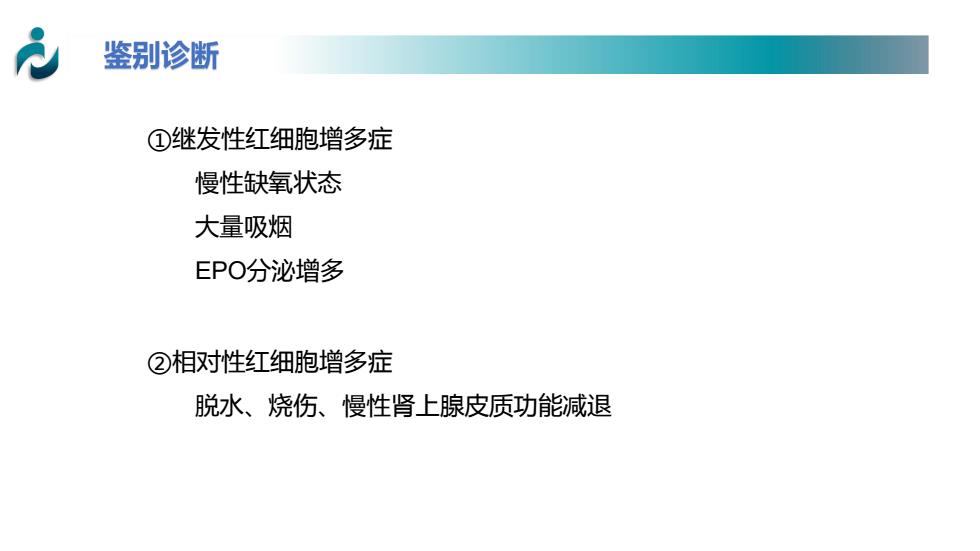 鉴别诊断

①继发性红细胞增多症

慢性缺氧状态

大量吸烟

EPO分泌增多

②相对性红细胞增多症

脱水、烧伤、慢性肾上腺皮质功能减退